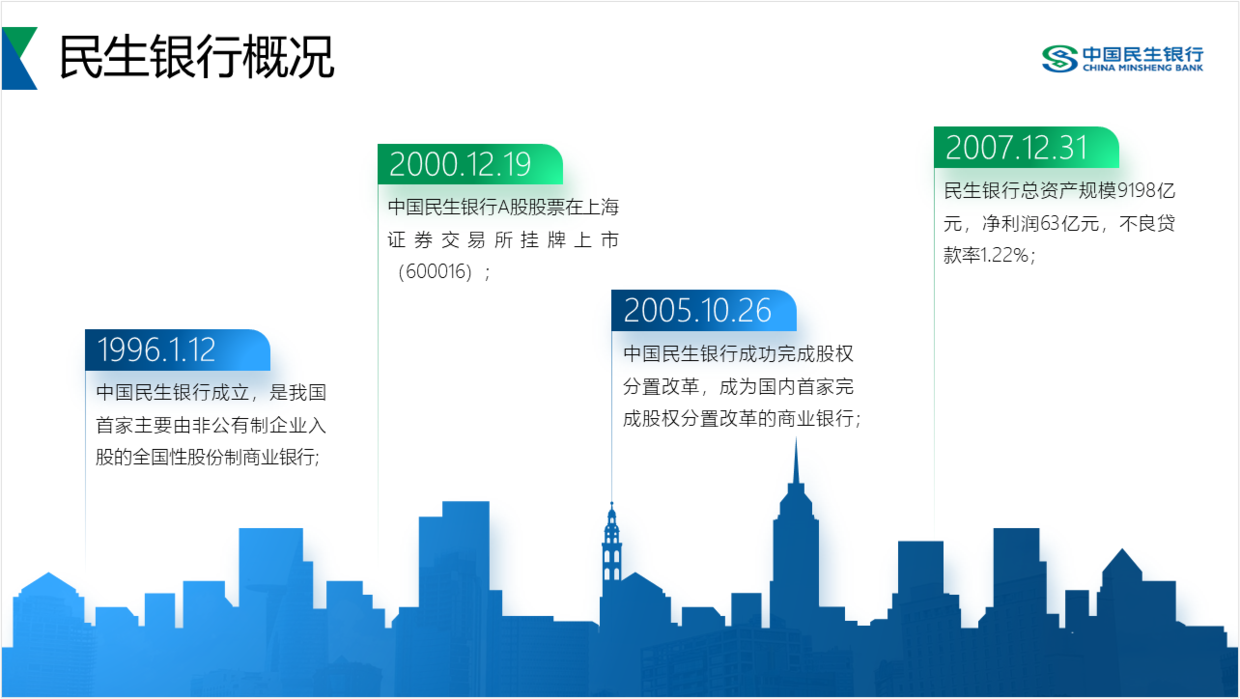 民生银行概况

中国民生银行
CHINA MINSHENG BANK

1996.1.12
中国民生银行成立，是我国首家主要由非公有制企业入股的全国性股份制商业银行;

2000.12.19
中国民生银行A股股票在上海证券交易所挂牌上市（600016）；

2005.10.26
中国民生银行成功完成股权分置改革，成为国内首家完成股权分置改革的商业银行；

2007.12.31
民生银行总资产规模9198亿元，净利润63亿元，不良贷款率1.22%；